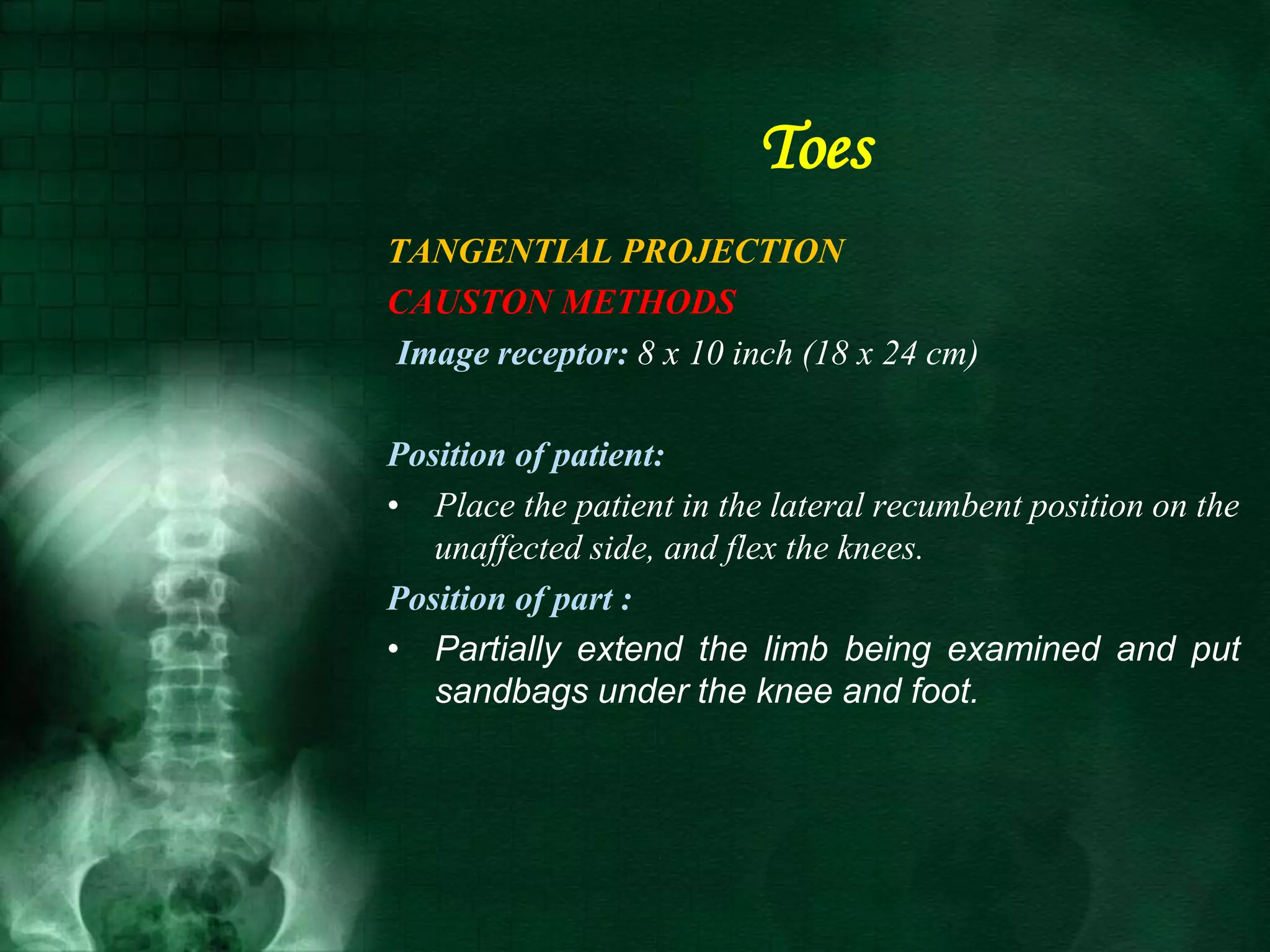 Toes

TANGENTIAL PROJECTION

CAUSTON METHODS

Image receptor: 8 x 10 inch (18 x 24 cm)

Position of patient:

• Place the patient in the lateral recumbent position on the unaffected side, and flex the knees.

Position of part :

• Partially extend the limb being examined and put sandbags under the knee and foot.